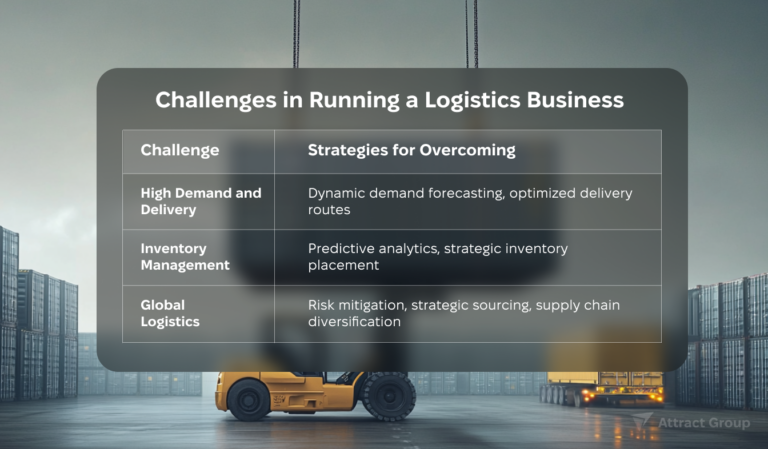 Challenges in Running a Logistics Business

| Challenge | Strategies for Overcoming |
|---|---|
| High Demand and Delivery | Dynamic demand forecasting, optimized delivery routes |
| Inventory Management | Predictive analytics, strategic inventory placement |
| Global Logistics | Risk mitigation, strategic sourcing, supply chain diversification |

Attract Group